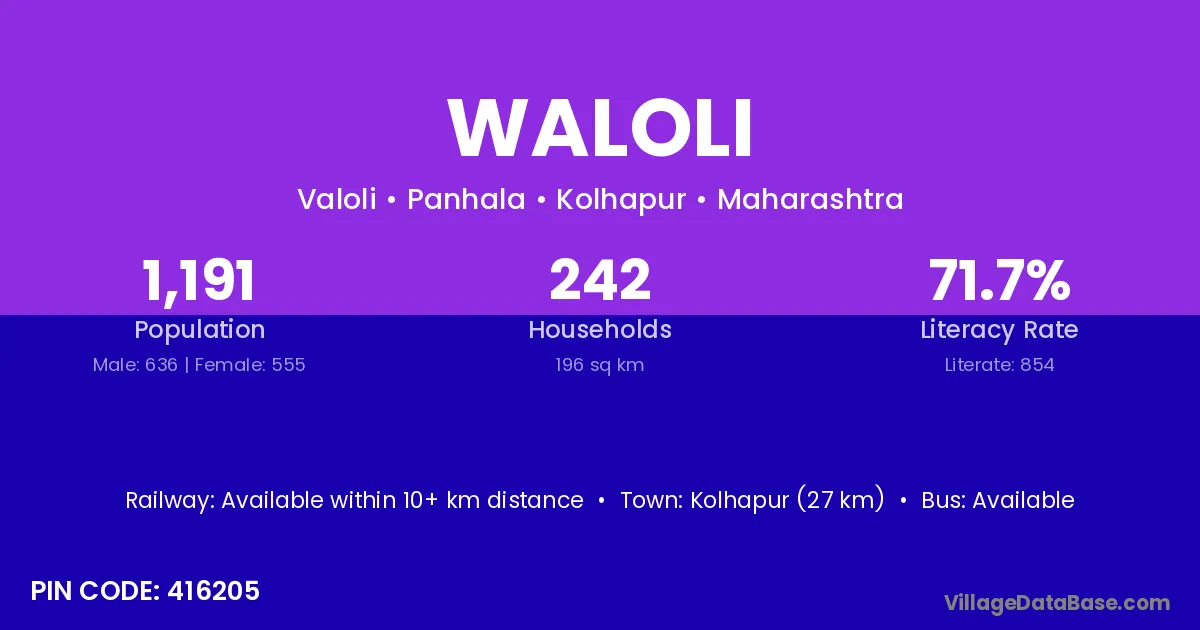 WALOLI

Valoli • Panhala • Kolhapur • Maharashtra

1,191
Population
Male: 636 | Female: 555

242
Households
196 sq km

71.7%
Literacy Rate
Literate: 854

Railway: Available within 10+ km distance • Town: Kolhapur (27 km) • Bus: Available

PIN CODE: 416205

VillageDataBase.com